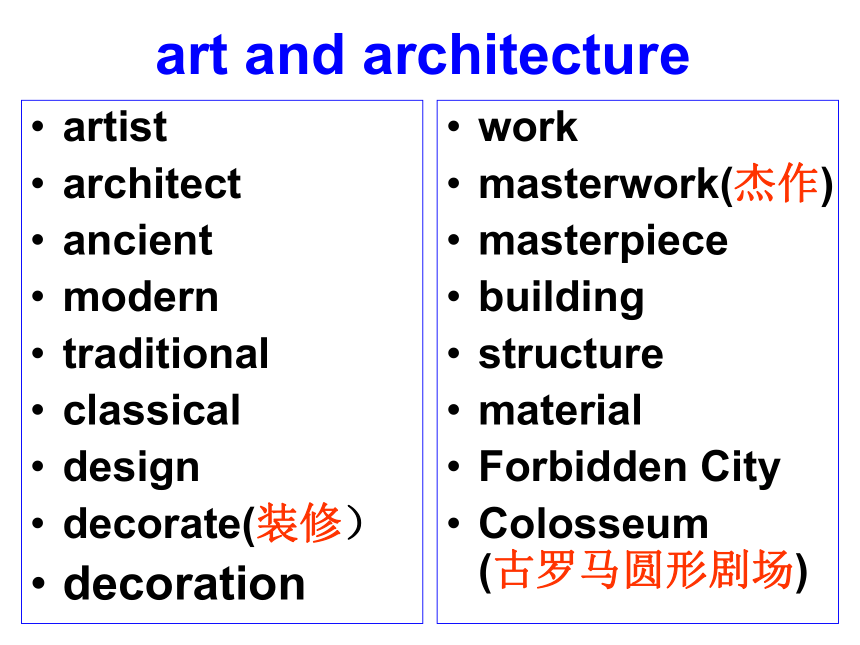 art and architecture

• artist
• architect
• ancient
• modern
• traditional
• classical
• design
• decorate(装修）
• decoration

• work
• masterwork(杰作)
• masterpiece
• building
• structure
• material
• Forbidden City
• Colosseum (古罗马圆形剧场)